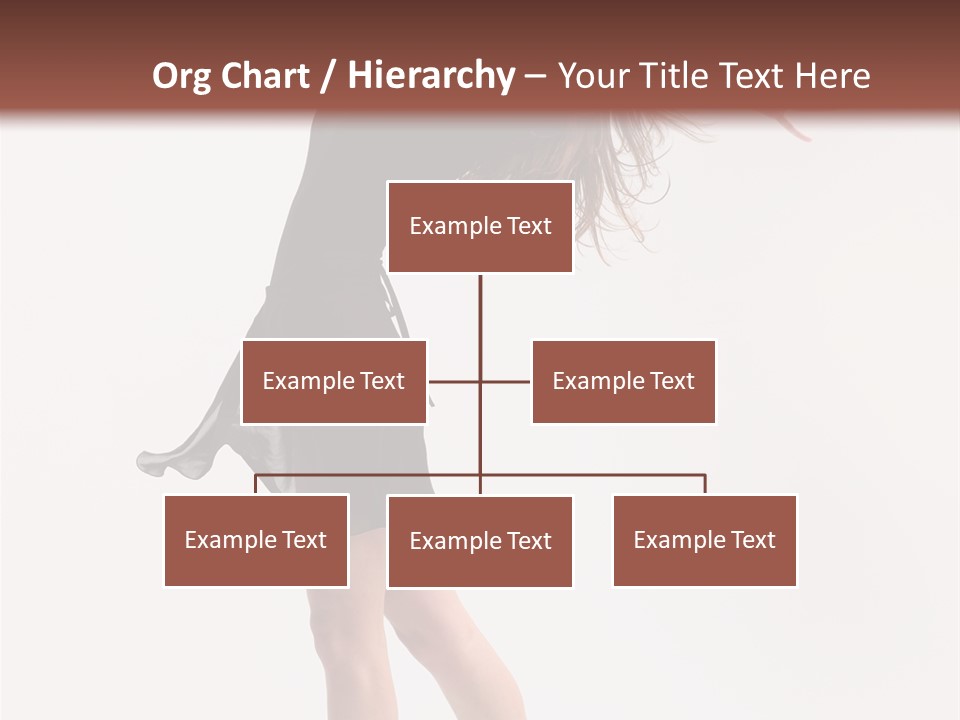 Org Chart / Hierarchy – Your Title Text Here

Example Text

Example Text

Example Text

Example Text

Example Text

Example Text